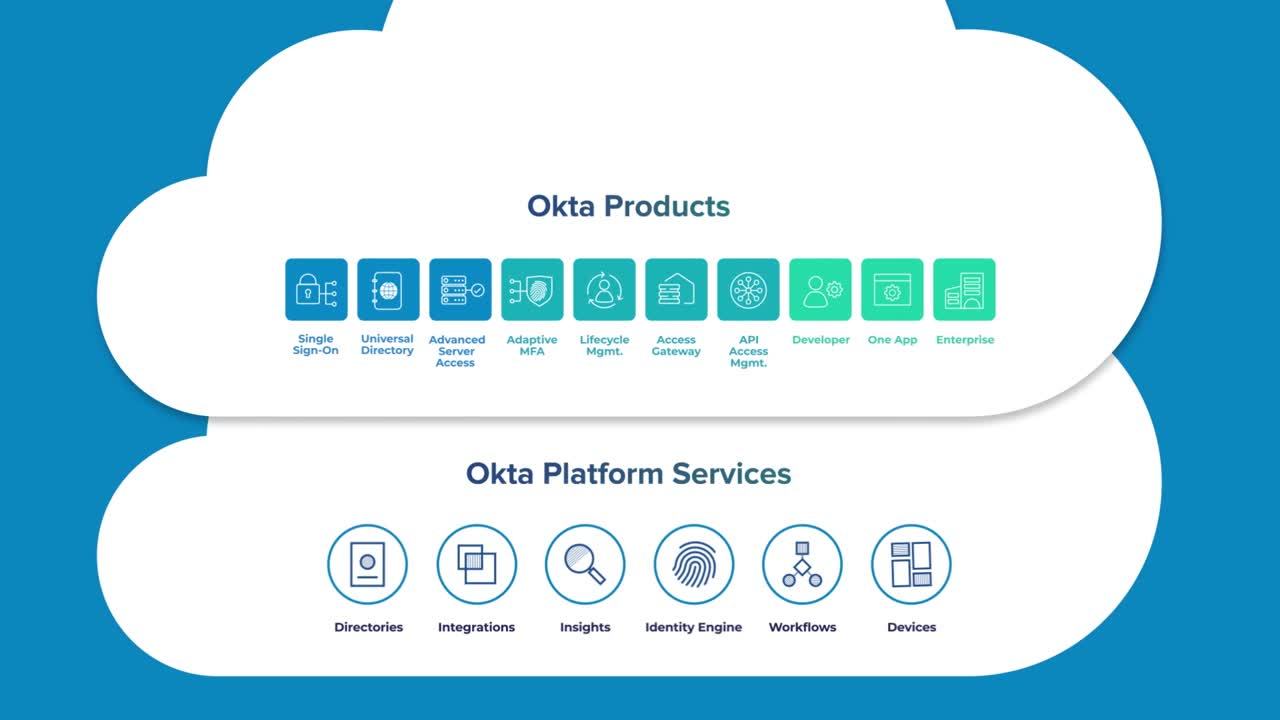 Okta Products

Single Sign-On

Universal Directory

Advanced Server Access

Adaptive MFA

Lifecycle Mgmt.

Access Gateway

API Access Mgmt.

Developer

One App

Enterprise

Okta Platform Services

Directories

Integrations

Insights

Identity Engine

Workflows

Devices